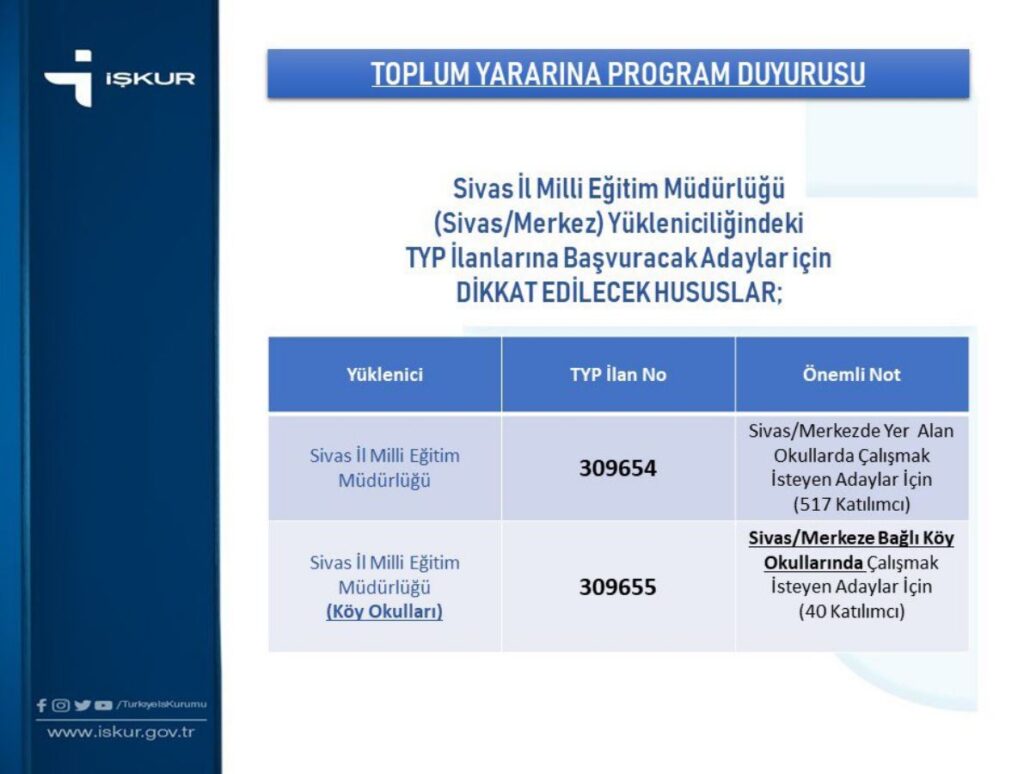 İŞKUR

TOPLUM YARARINA PROGRAM DUYURUSU

Sivas İl Milli Eğitim Müdürlüğü (Sivas/Merkez) Yükleniciliğindeki TYP İlanlarına Başvuracak Adaylar için DİKKAT EDİLECEK HUSUSLAR;

| Yüklenici | TYP İlan No | Önemli Not |
|---|---|---|
| Sivas İl Milli Eğitim Müdürlüğü | 309654 | Sivas/Merkezde Yer Alan Okullarda Çalışmak İsteyen Adaylar İçin (517 Katılımcı) |
| Sivas İl Milli Eğitim Müdürlüğü (Köy Okulları) | 309655 | Sivas/Merkeze Bağlı Köy Okullarında Çalışmak İsteyen Adaylar İçin (40 Katılımcı) |

/TurkiyeIsKurumu
www.iskur.gov.tr